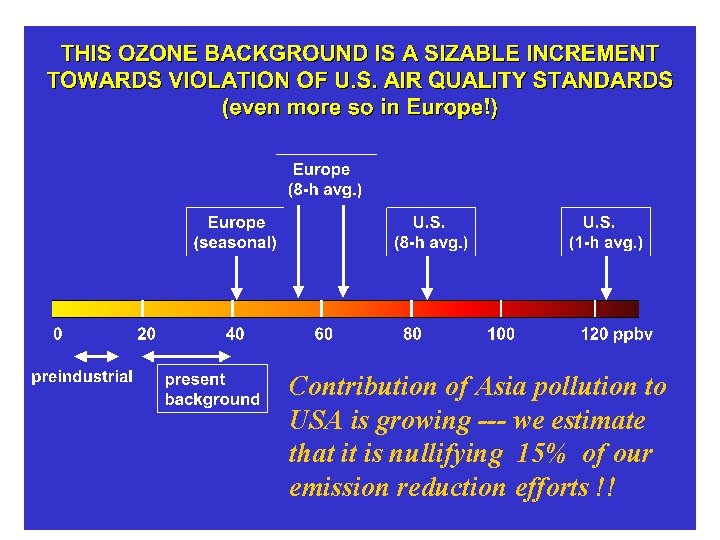 THIS OZONE BACKGROUND IS A SIZABLE INCREMENT TOWARDS VIOLATION OF U.S. AIR QUALITY STANDARDS (even more so in Europe!)

Europe (8-h avg.)

Europe (seasonal)

U.S. (8-h avg.)

U.S. (1-h avg.)

0 20 40 60 80 100 120 ppbv

preindustrial

present background

Contribution of Asia pollution to USA is growing --- we estimate that it is nullifying 15% of our emission reduction efforts !!